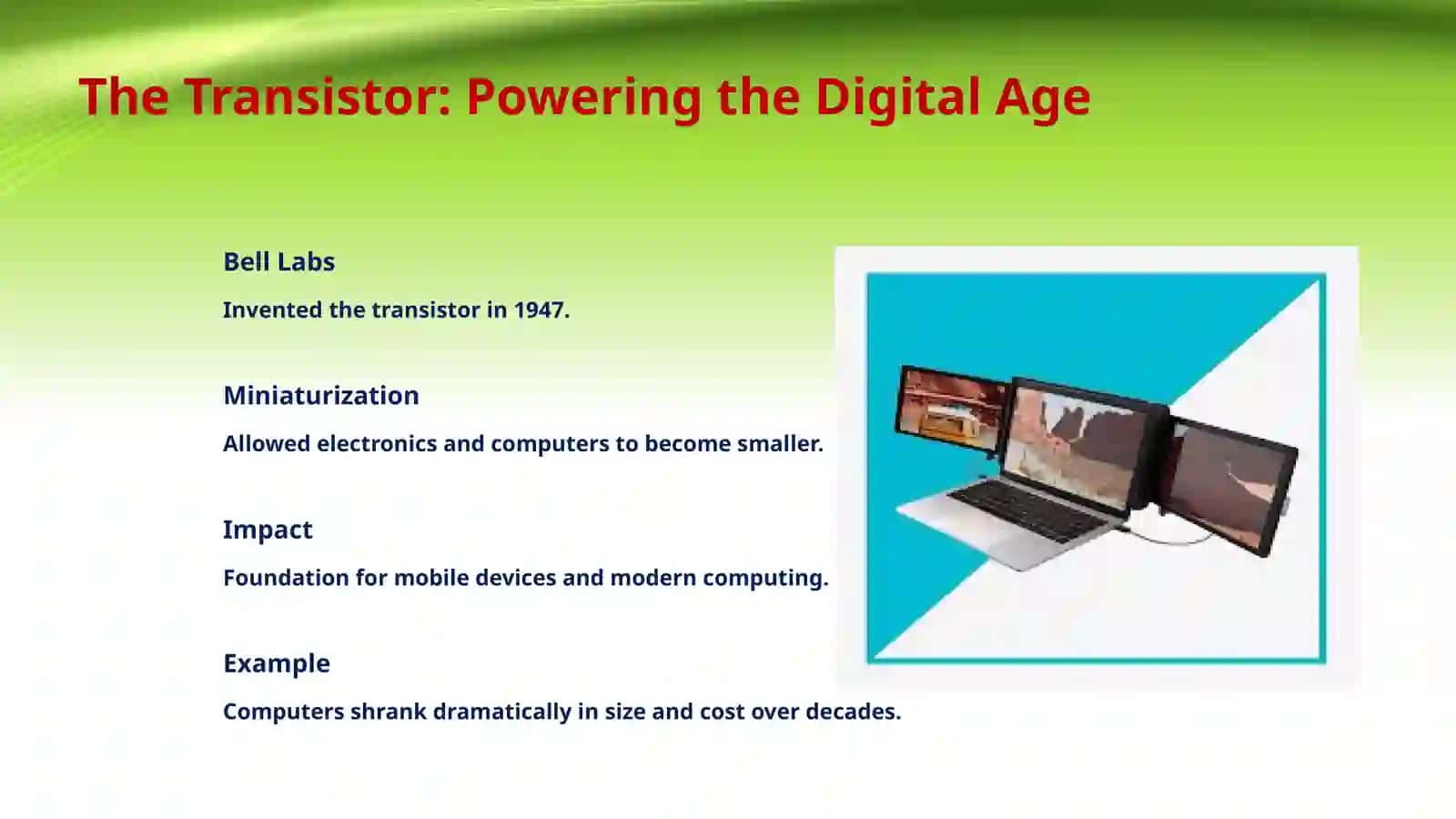 The Transistor: Powering the Digital Age

Bell Labs

Invented the transistor in 1947.

Miniaturization

Allowed electronics and computers to become smaller.

Impact

Foundation for mobile devices and modern computing.

Example

Computers shrank dramatically in size and cost over decades.